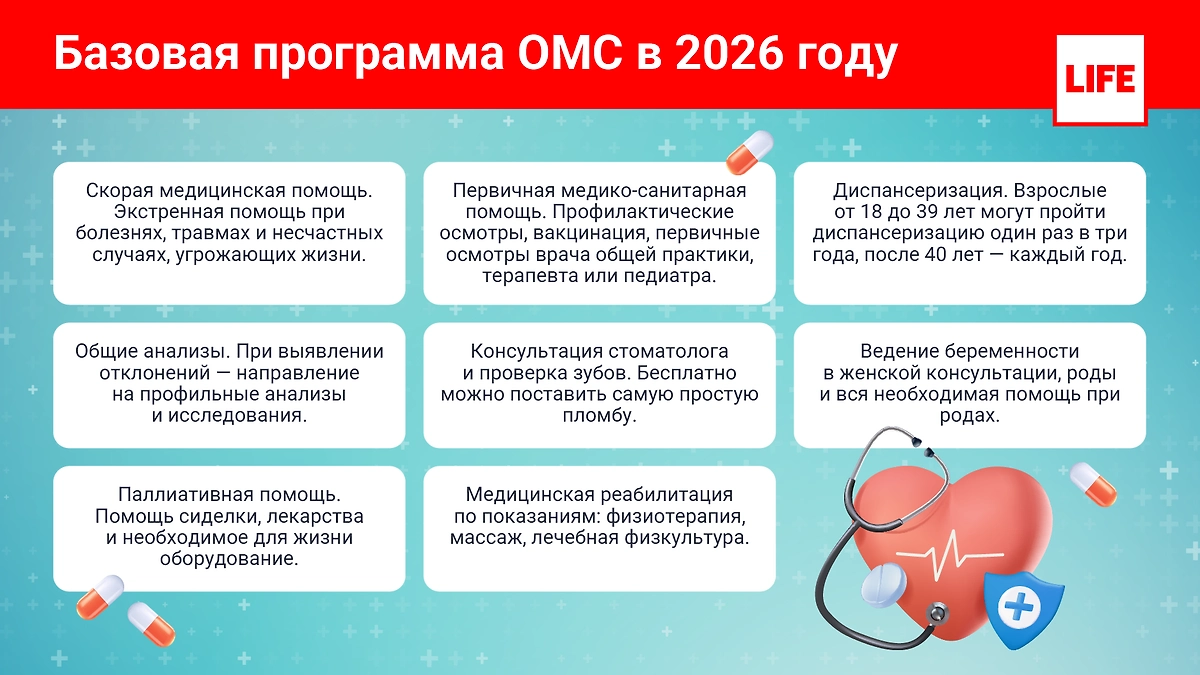 Базовая программа ОМС в 2026 году

LIFE

Скорая медицинская помощь. Экстренная помощь при болезнях, травмах и несчастных случаях, угрожающих жизни.

Первичная медико-санитарная помощь. Профилактические осмотры, вакцинация, первичные осмотры врача общей практики, терапевта или педиатра.

Диспансеризация. Взрослые от 18 до 39 лет могут пройти диспансеризацию один раз в три года, после 40 лет — каждый год.

Общие анализы. При выявлении отклонений — направление на профильные анализы и исследования.

Консультация стоматолога и проверка зубов. Бесплатно можно поставить самую простую пломбу.

Ведение беременности в женской консультации, роды и вся необходимая помощь при родах.

Паллиативная помощь. Помощь сиделки, лекарства и необходимое для жизни оборудование.

Медицинская реабилитация по показаниям: физиотерапия, массаж, лечебная физкультура.